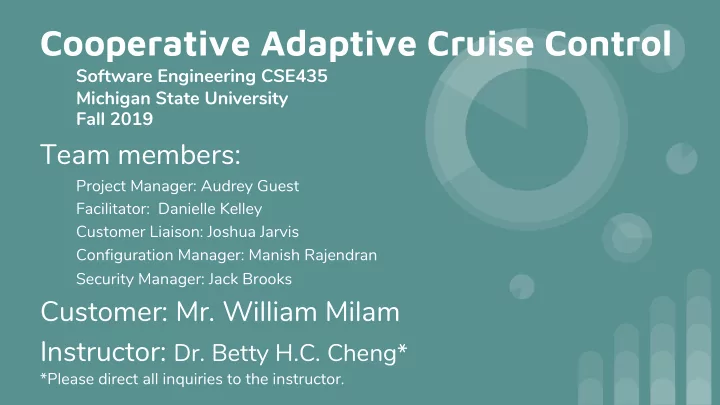 Cooperative Adaptive Cruise Control

Software Engineering CSE435
Michigan State University
Fall 2019

Team members:

Project Manager: Audrey Guest
Facilitator: Danielle Kelley
Customer Liaison: Joshua Jarvis
Configuration Manager: Manish Rajendran
Security Manager: Jack Brooks

Customer: Mr. William Milam

Instructor: Dr. Betty H.C. Cheng*

*Please direct all inquiries to the instructor.